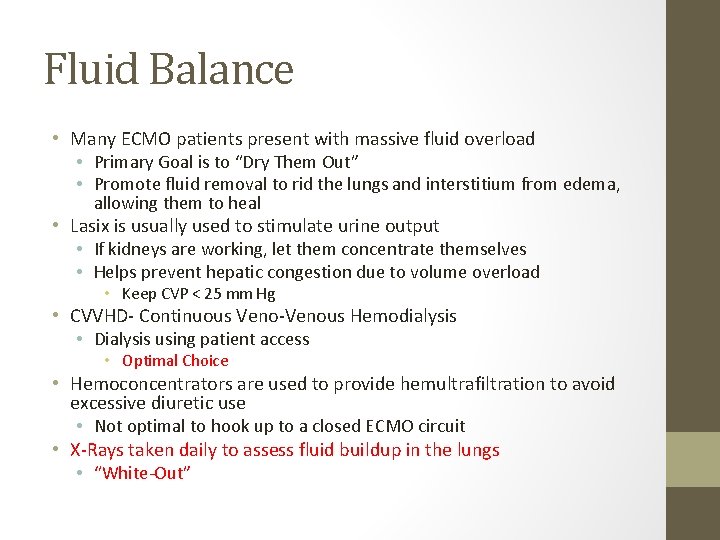 Fluid Balance

• Many ECMO patients present with massive fluid overload
  • Primary Goal is to "Dry Them Out"
  • Promote fluid removal to rid the lungs and interstitium from edema, allowing them to heal
• Lasix is usually used to stimulate urine output
  • If kidneys are working, let them concentrate themselves
  • Helps prevent hepatic congestion due to volume overload
    • Keep CVP < 25 mm Hg
• CVVHD- Continuous Veno-Venous Hemodialysis
  • Dialysis using patient access
    • Optimal Choice
• Hemoconcentrators are used to provide hemultrafiltration to avoid excessive diuretic use
  • Not optimal to hook up to a closed ECMO circuit
• X-Rays taken daily to assess fluid buildup in the lungs
  • "White-Out"